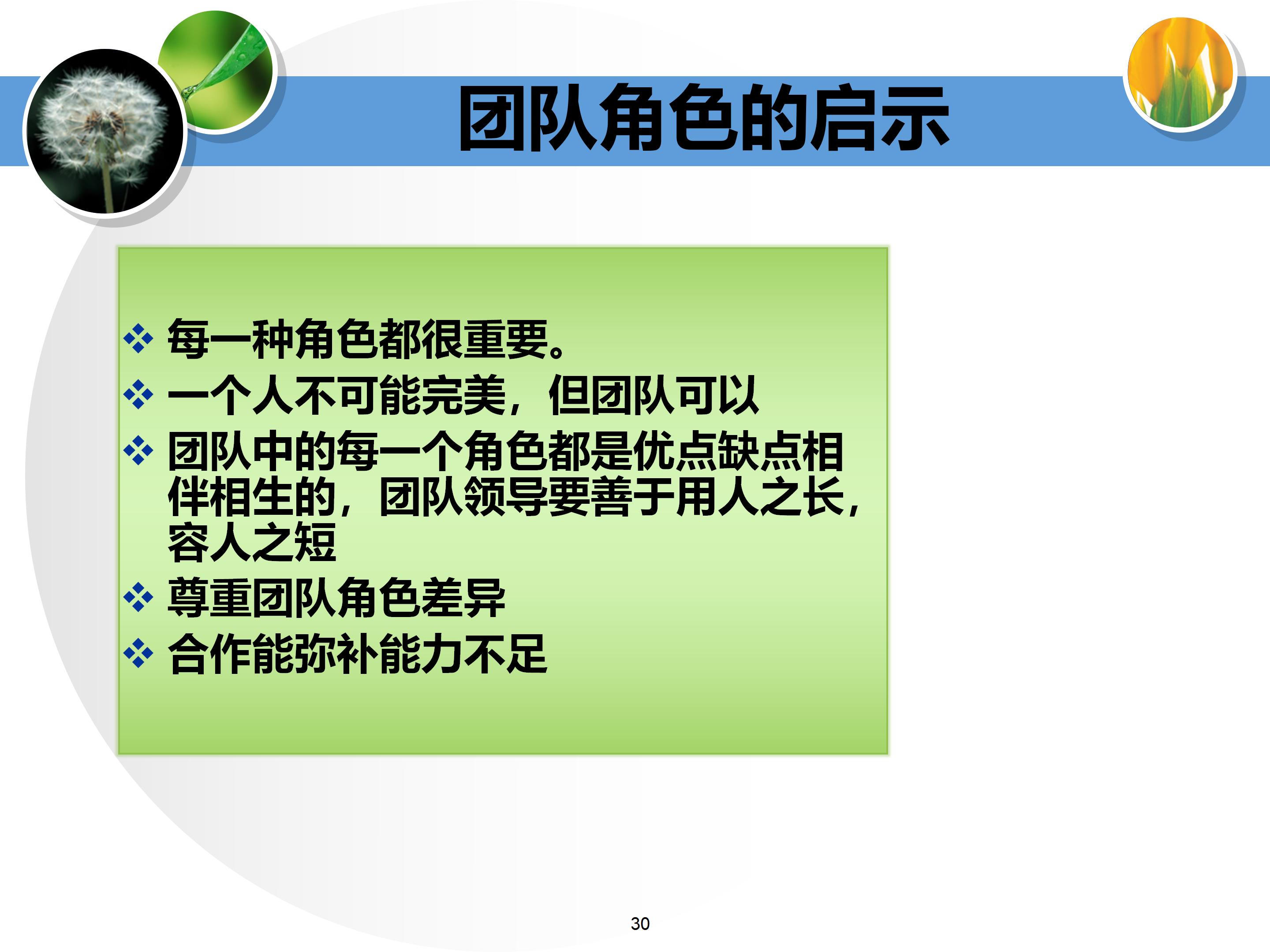 团队角色的启示

❖ 每一种角色都很重要。
❖ 一个人不可能完美，但团队可以
❖ 团队中的每一个角色都是优点缺点相伴相生的，团队领导要善于用人之长，容人之短
❖ 尊重团队角色差异
❖ 合作能弥补能力不足

30